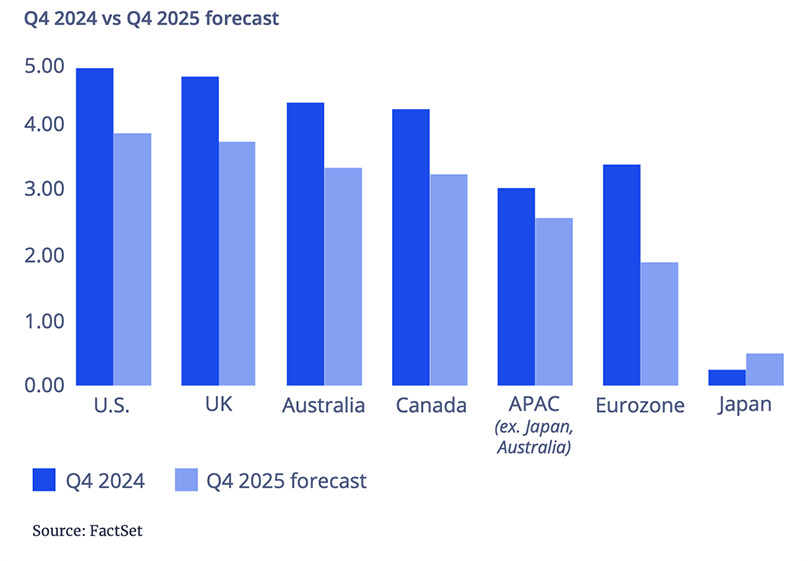 Q4 2024 vs Q4 2025 forecast

5.00
4.00
3.00
2.00
1.00
0.00

U.S.
UK
Australia
Canada
APAC (ex. Japan, Australia)
Eurozone
Japan

Q4 2024
Q4 2025 forecast

Source: FactSet